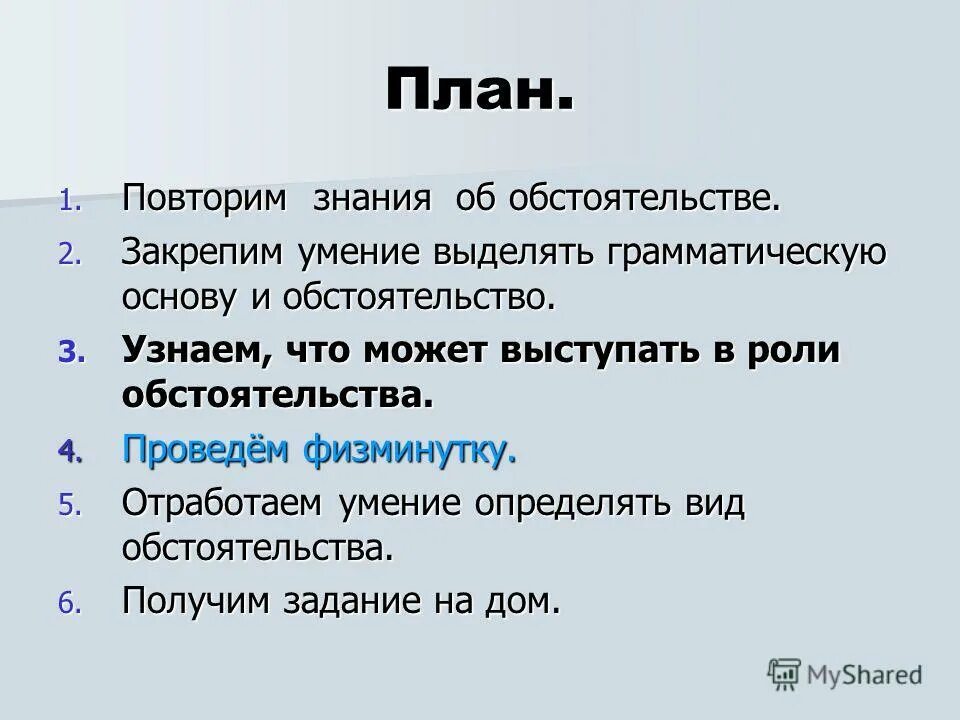 План.

1. Повторим знания об обстоятельстве.
2. Закрепим умение выделять грамматическую основу и обстоятельство.
3. Узнаем, что может выступать в роли обстоятельства.
4. Проведём физминутку.
5. Отработаем умение определять вид обстоятельства.
6. Получим задание на дом.

MyShared